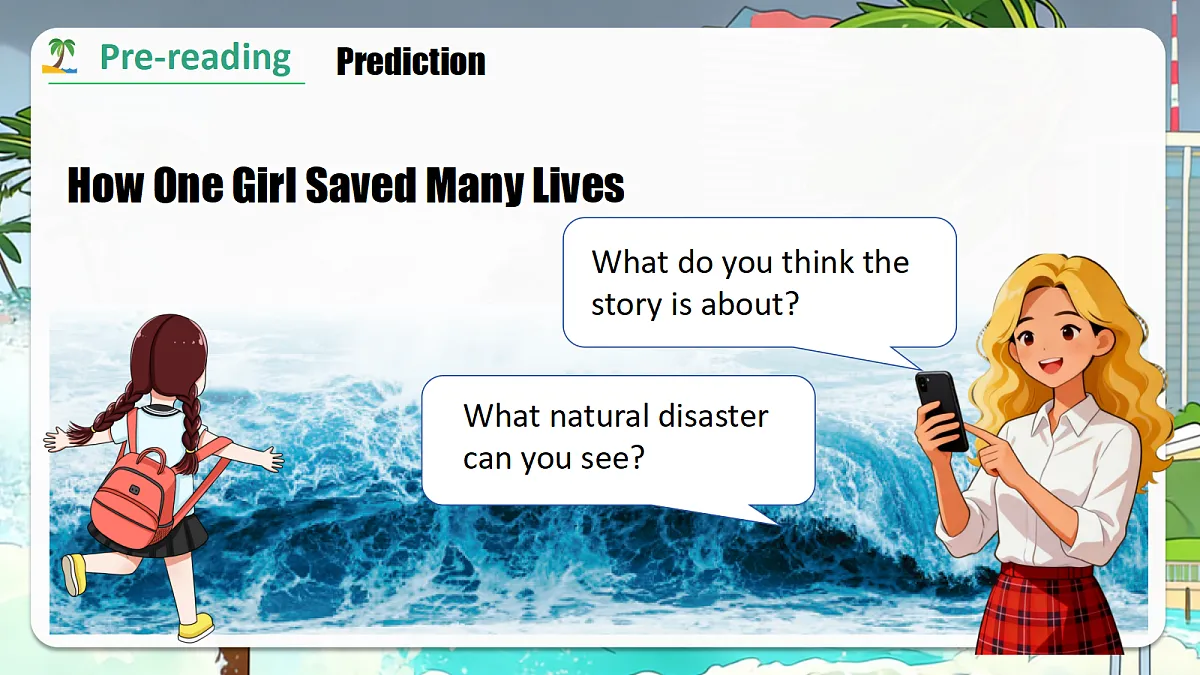 Pre-reading Prediction

How One Girl Saved Many Lives

What do you think the story is about?

What natural disaster can you see?